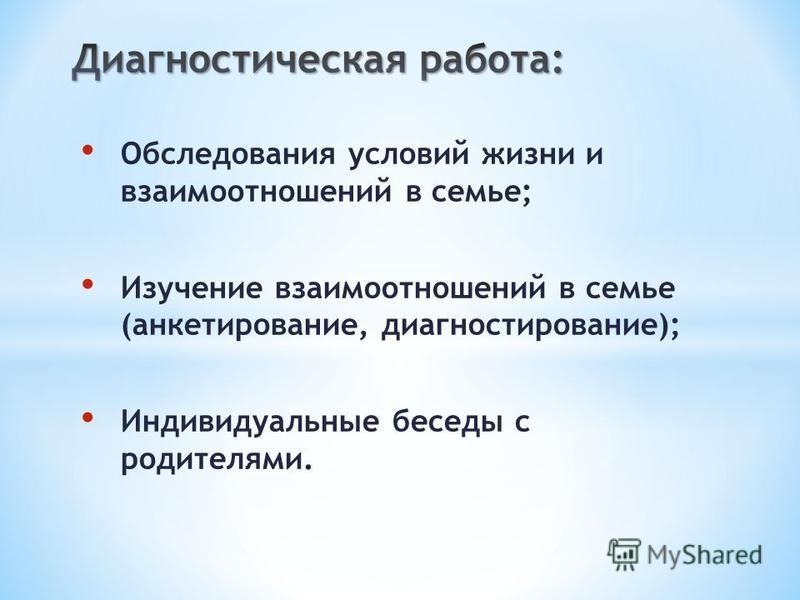 Диагностическая работа:

• Обследования условий жизни и взаимоотношений в семье;

• Изучение взаимоотношений в семье (анкетирование, диагностирование);

• Индивидуальные беседы с родителями.

MyShared